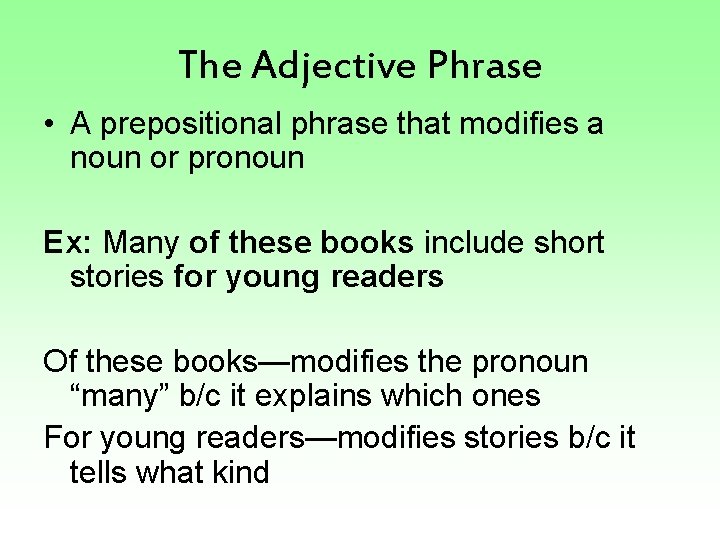 The Adjective Phrase

• A prepositional phrase that modifies a noun or pronoun

Ex: Many of these books include short stories for young readers

Of these books—modifies the pronoun “many” b/c it explains which ones

For young readers—modifies stories b/c it tells what kind